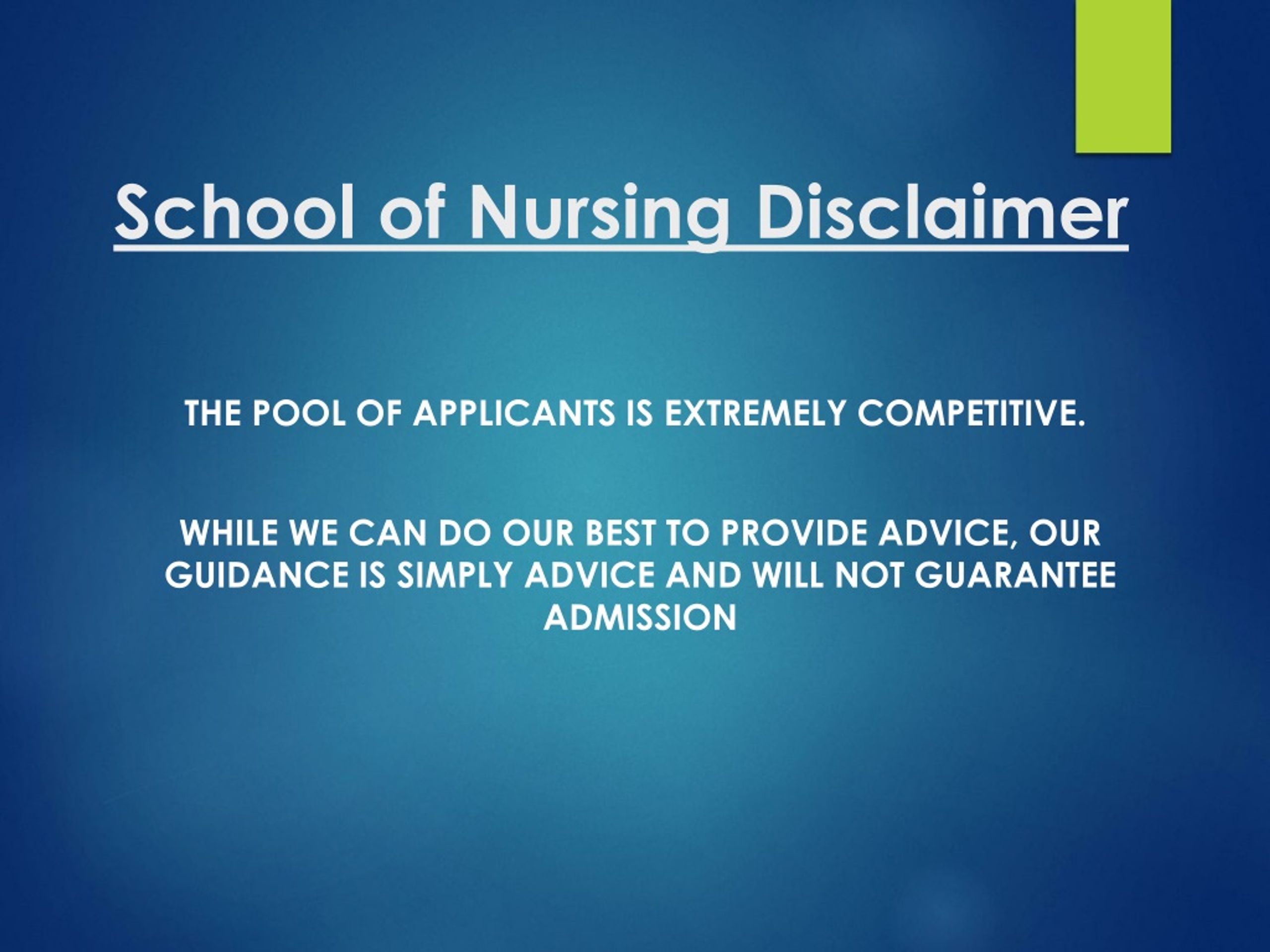 School of Nursing Disclaimer

THE POOL OF APPLICANTS IS EXTREMELY COMPETITIVE.

WHILE WE CAN DO OUR BEST TO PROVIDE ADVICE, OUR GUIDANCE IS SIMPLY ADVICE AND WILL NOT GUARANTEE ADMISSION